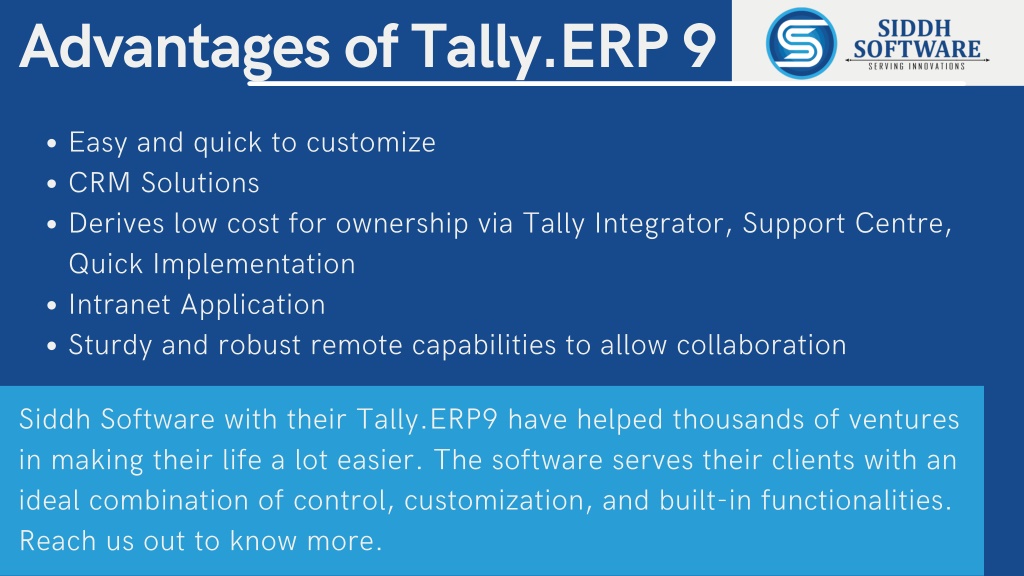 Advantages of Tally.ERP 9

SIDDH SOFTWARE
SERVING INNOVATIONS

- Easy and quick to customize
- CRM Solutions
- Derives low cost for ownership via Tally Integrator, Support Centre, Quick Implementation
- Intranet Application
- Sturdy and robust remote capabilities to allow collaboration

Siddh Software with their Tally.ERP9 have helped thousands of ventures in making their life a lot easier. The software serves their clients with an ideal combination of control, customization, and built-in functionalities. Reach us out to know more.